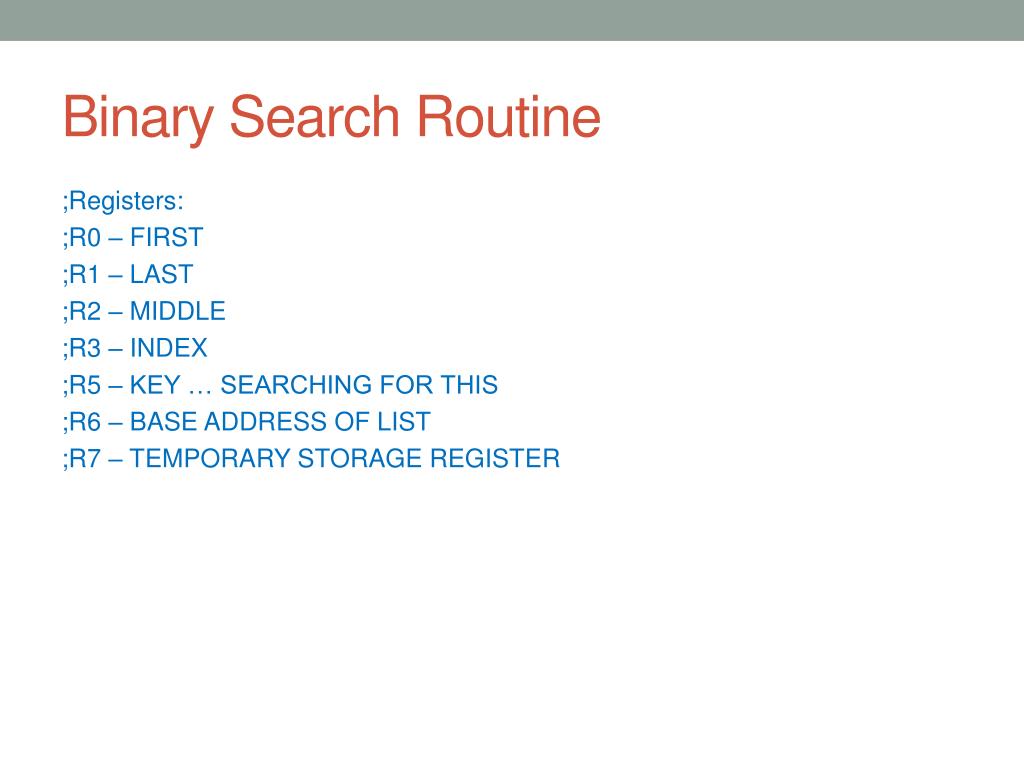 Binary Search Routine

;Registers:
;R0 – FIRST
;R1 – LAST
;R2 – MIDDLE
;R3 – INDEX
;R5 – KEY … SEARCHING FOR THIS
;R6 – BASE ADDRESS OF LIST
;R7 – TEMPORARY STORAGE REGISTER